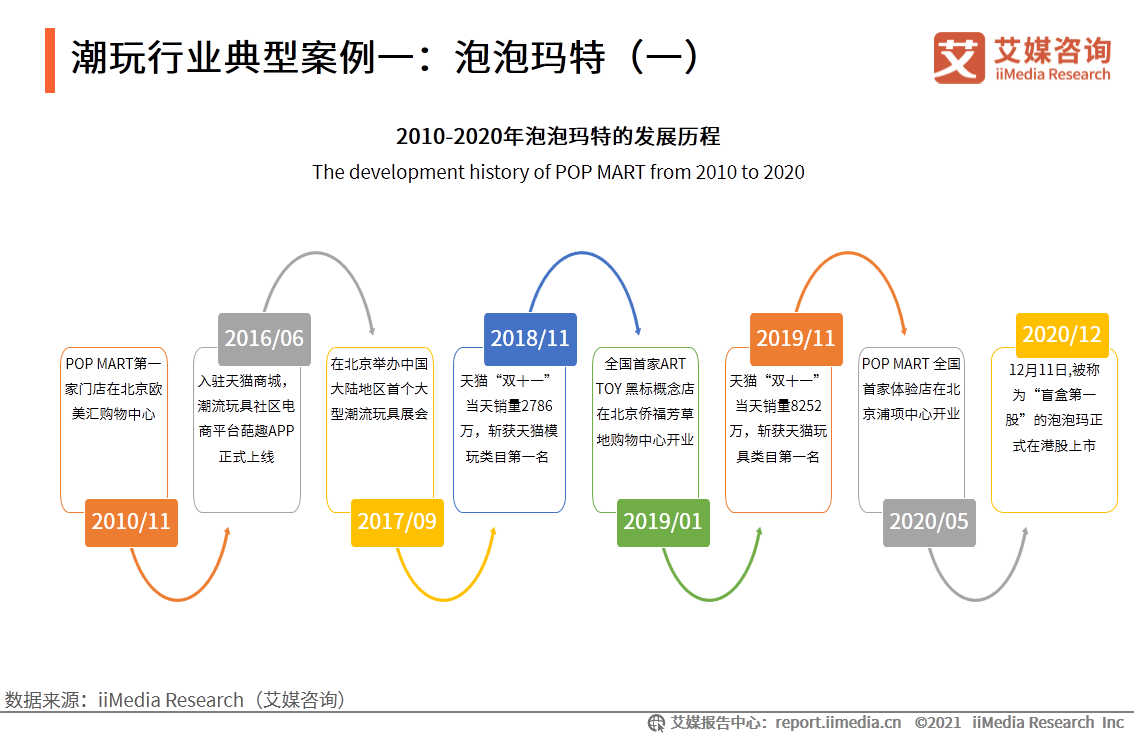 潮玩行业典型案例一：泡泡玛特（一）

艾媒咨询
iiMedia Research

2010-2020年泡泡玛特的发展历程
The development history of POP MART from 2010 to 2020

POP MART第一家门店在北京欧美汇购物中心

2010/11

2016/06

入驻天猫商城，潮流玩具社区电商平台葩趣APP正式上线

在北京举办中国大陆地区首个大型潮流玩具展会

2017/09

2018/11

天猫“双十一”当天销量2786万，斩获天猫模玩类目第一名

全国首家ART TOY 黑标概念店在北京侨福芳草地购物中心开业

2019/01

2019/11

天猫“双十一”当天销量8252万，斩获天猫玩具类目第一名

POP MART 全国首家体验店在北京浦项中心开业

2020/05

2020/12

12月11日,被称为“盲盒第一股”的泡泡玛正式在港股上市

数据来源：iiMedia Research（艾媒咨询）

艾媒报告中心：report.iimedia.cn ©2021 iiMedia Research Inc